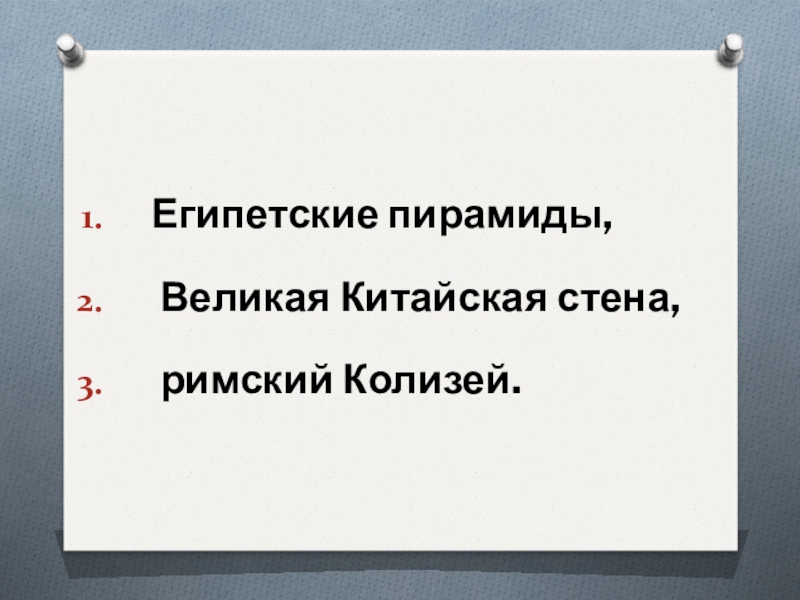 1. Египетские пирамиды,

2. Великая Китайская стена,

3. римский Колизей.